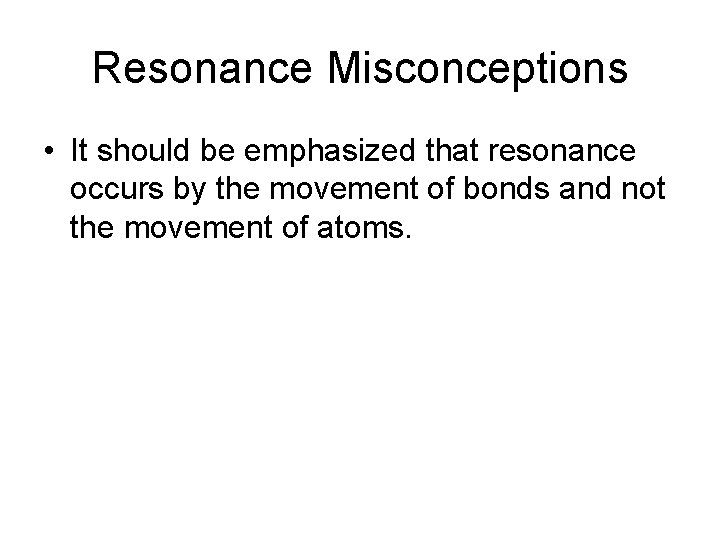 Resonance Misconceptions

• It should be emphasized that resonance occurs by the movement of bonds and not the movement of atoms.